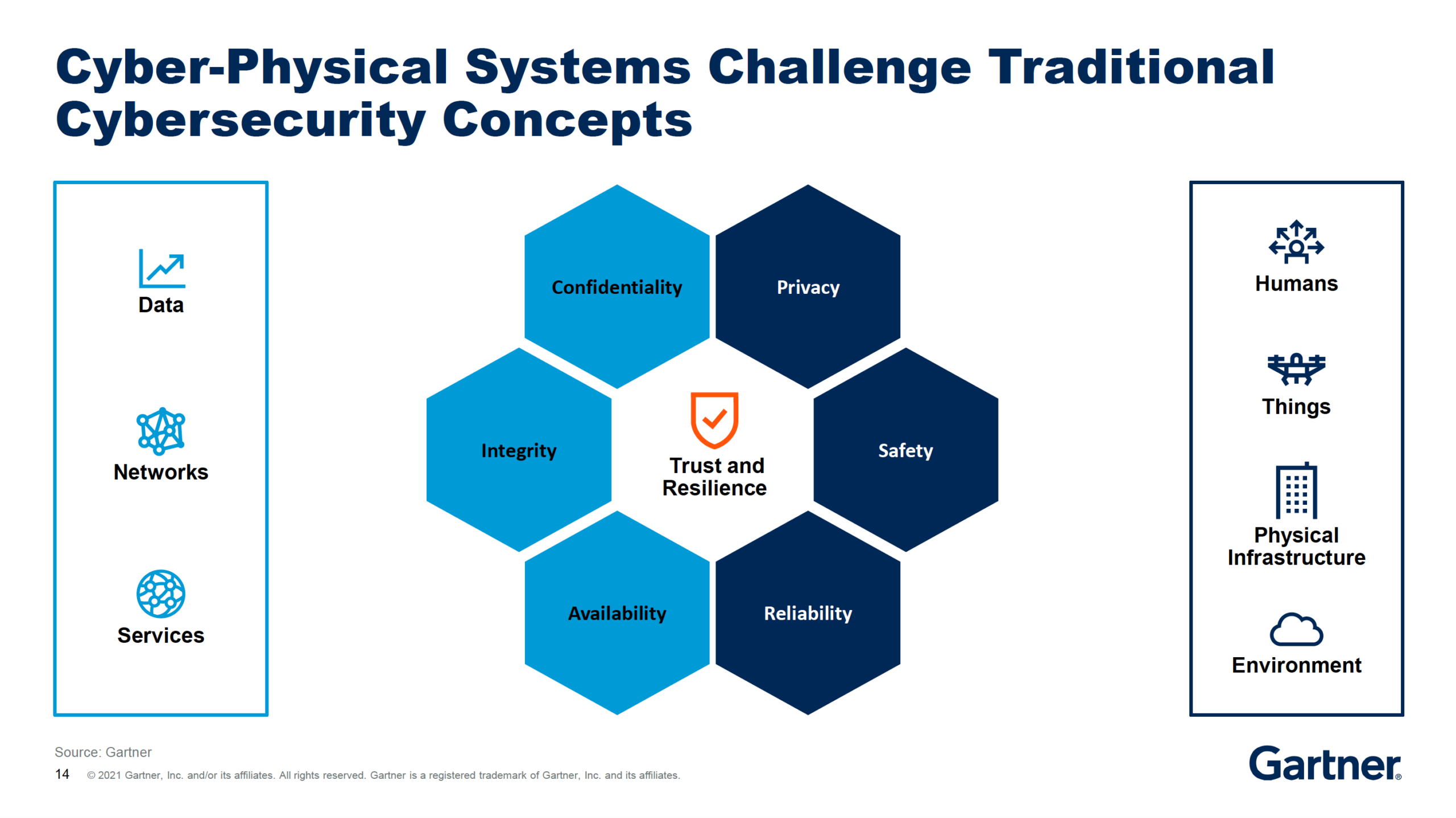 Cyber-Physical Systems Challenge Traditional Cybersecurity Concepts

Data

Networks

Services

Confidentiality

Privacy

Integrity

Trust and Resilience

Safety

Availability

Reliability

Humans

Things

Physical Infrastructure

Environment

Source: Gartner

14 © 2021 Gartner, Inc. and/or its affiliates. All rights reserved. Gartner is a registered trademark of Gartner, Inc. and its affiliates.

Gartner®